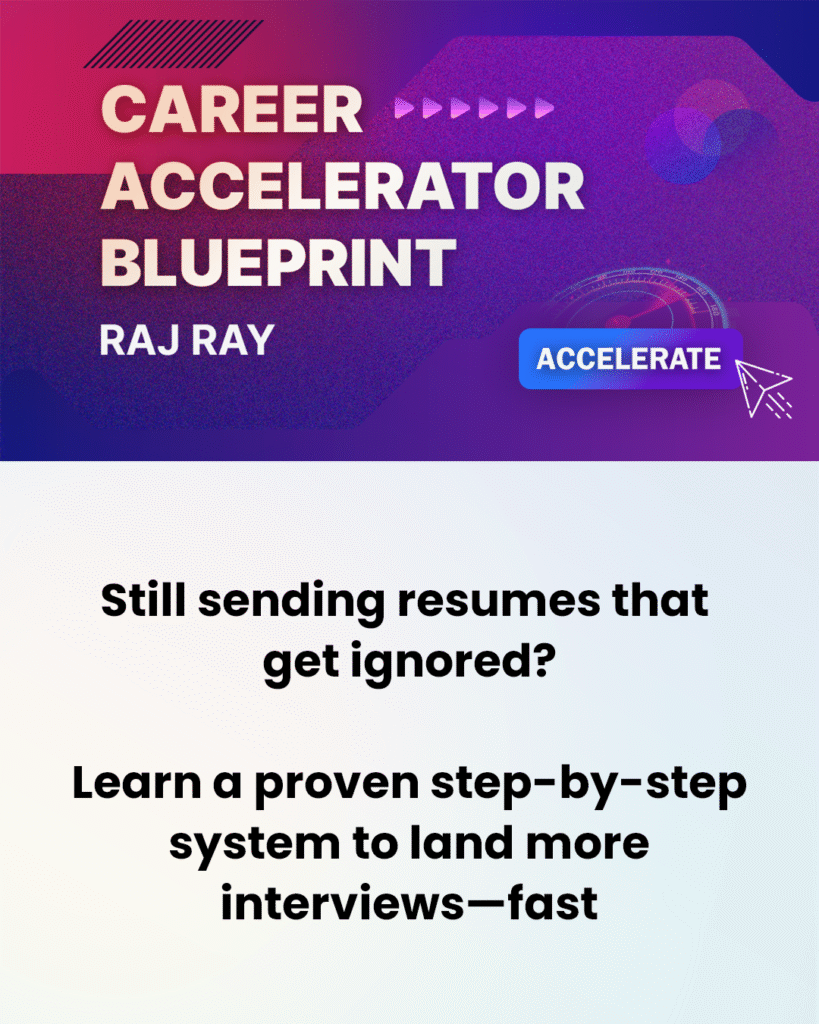 CAREER ACCELERATOR BLUEPRINT

RAJ RAY

ACCELERATE

Still sending resumes that get ignored?

Learn a proven step-by-step system to land more interviews—fast